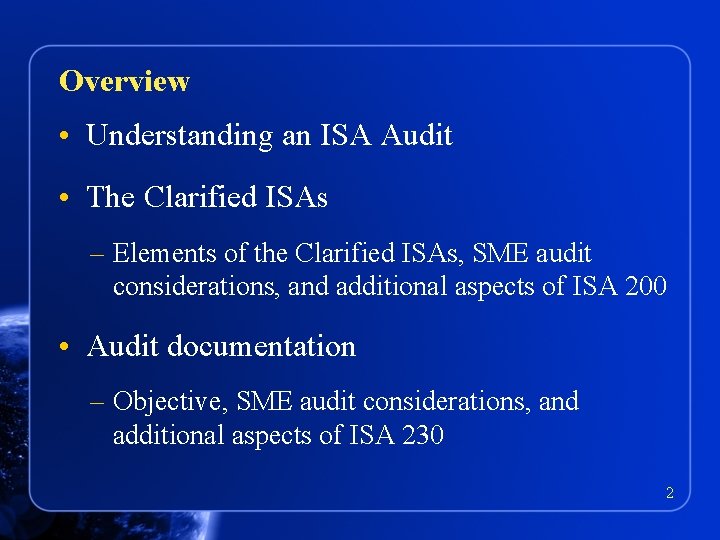 Overview

• Understanding an ISA Audit

• The Clarified ISAs

– Elements of the Clarified ISAs, SME audit considerations, and additional aspects of ISA 200

• Audit documentation

– Objective, SME audit considerations, and additional aspects of ISA 230

2